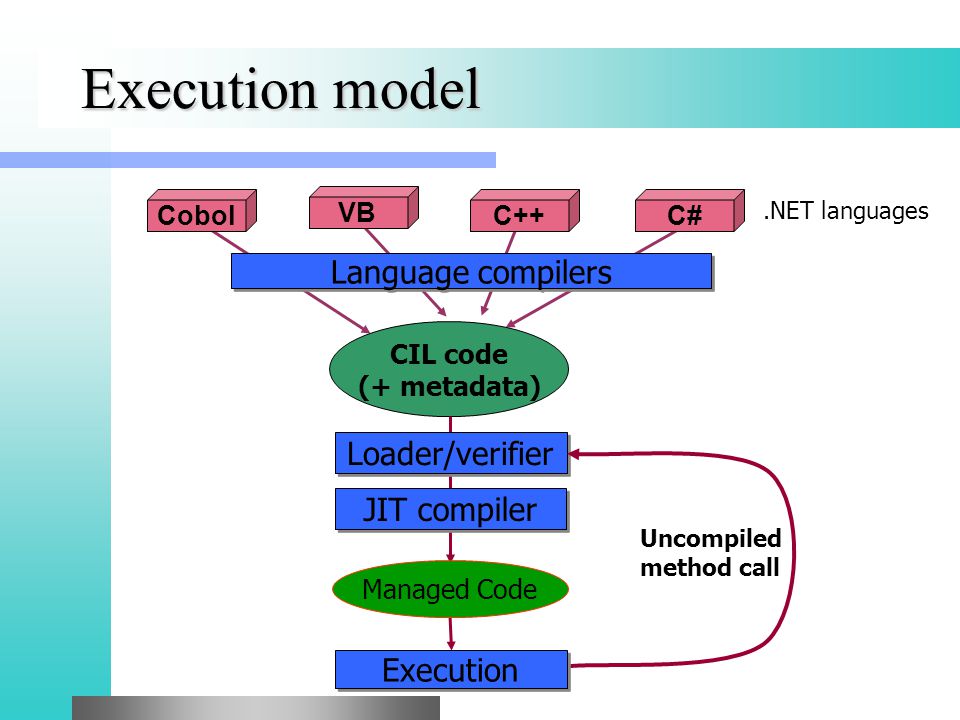 Execution model

Cobol

VB

C++

C#

.NET languages

Language compilers

CIL code
(+ metadata)

Loader/verifier

JIT compiler

Uncompiled method call

Managed Code

Execution